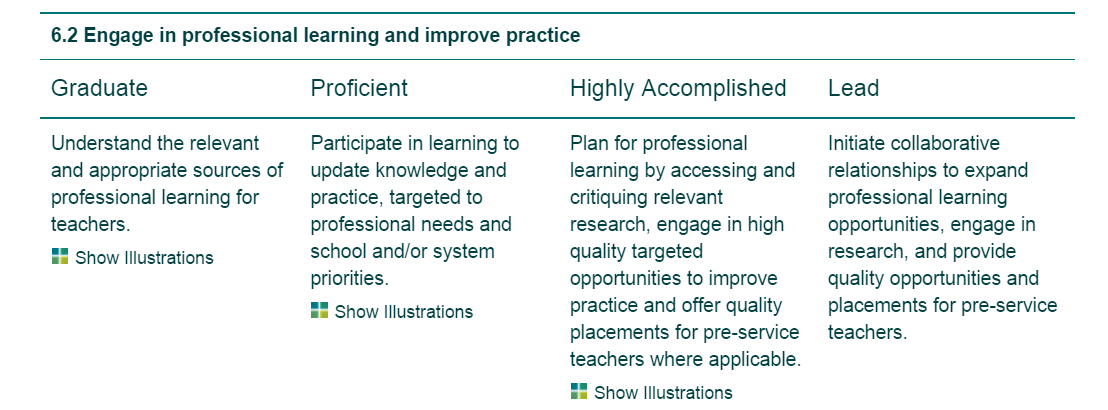 6.2 Engage in professional learning and improve practice

| Graduate | Proficient | Highly Accomplished | Lead |
|---|---|---|---|
| Understand the relevant and appropriate sources of professional learning for teachers. Show Illustrations | Participate in learning to update knowledge and practice, targeted to professional needs and school and/or system priorities. Show Illustrations | Plan for professional learning by accessing and critiquing relevant research, engage in high quality targeted opportunities to improve practice and offer quality placements for pre-service teachers where applicable. Show Illustrations | Initiate collaborative relationships to expand professional learning opportunities, engage in research, and provide quality opportunities and placements for pre-service teachers. |